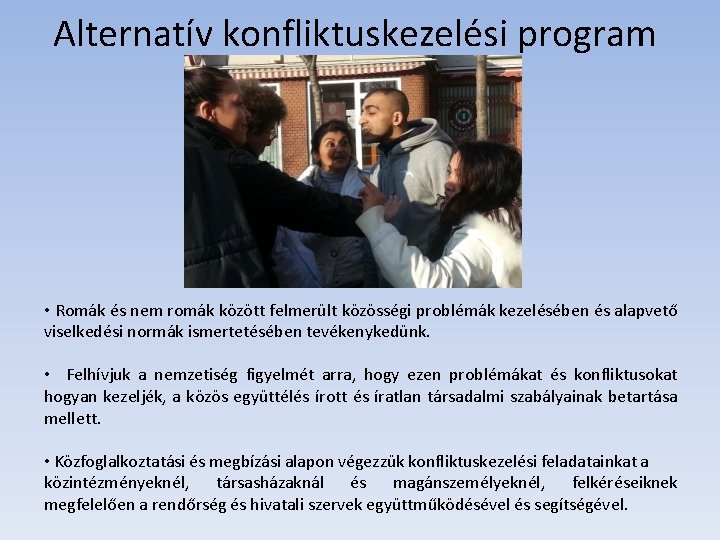 Alternatív konfliktuskezelési program

• Romák és nem romák között felmerült közösségi problémák kezelésében és alapvető viselkedési normák ismertetésében tevékenykedünk.

• Felhívjuk a nemzetiség figyelmét arra, hogy ezen problémákat és konfliktusokat hogyan kezeljék, a közös együttélés írott és íratlan társadalmi szabályainak betartása mellett.

• Közfoglalkoztatási és megbízási alapon végezzük konfliktuskezelési feladatainkat a közintézményeknél, társasházaknál és magánszemélyeknél, felkéréseiknek megfelelően a rendőrség és hivatali szervek együttműködésével és segítségével.